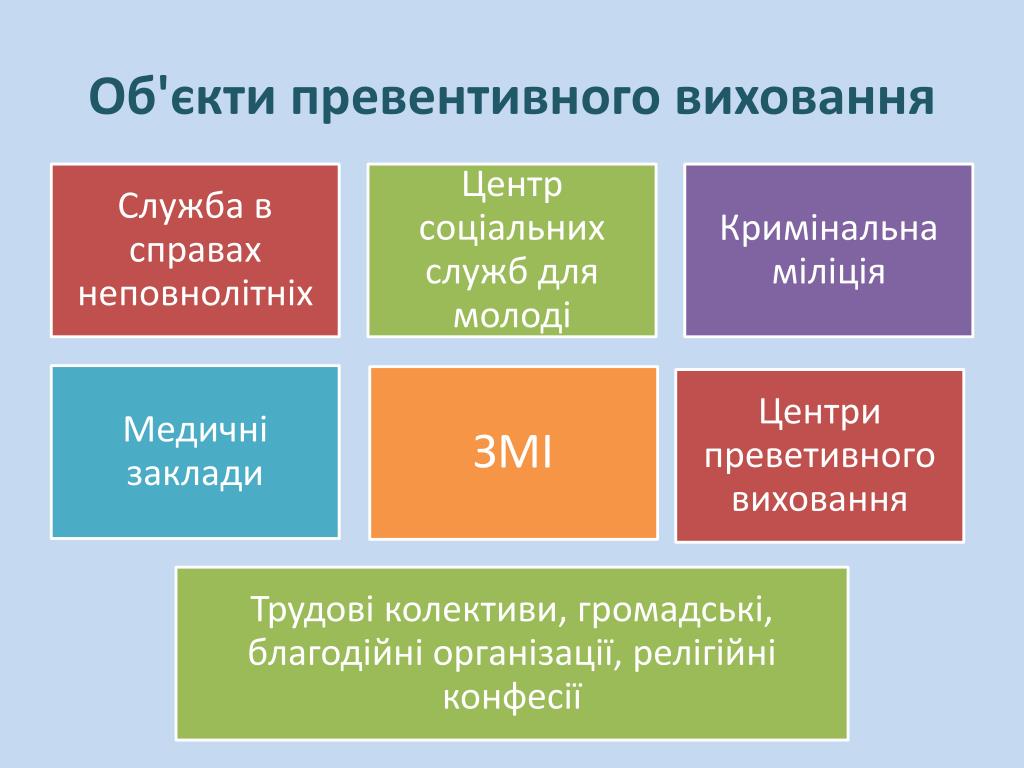 Об'єкти превентивного виховання

Служба в справах неповнолітніх

Центр соціальних служб для молоді

Кримінальна міліція

Медичні заклади

ЗМІ

Центри преветивного виховання

Трудові колективи, громадські, благодійні організації, релігійні конфесії